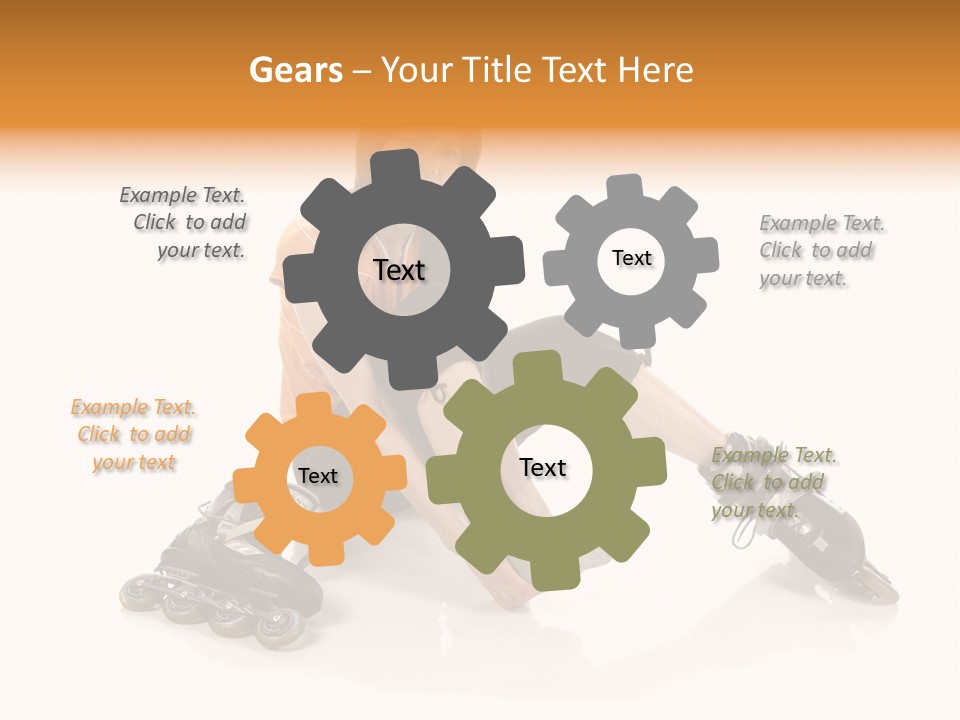 Gears – Your Title Text Here

Example Text. Click to add your text.

Text

Text

Example Text. Click to add your text.

Example Text. Click to add your text

Text

Text

Example Text. Click to add your text.